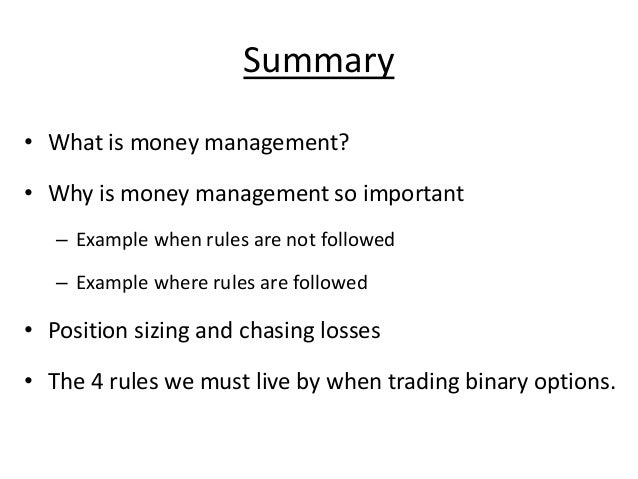 Summary

• What is money management?

• Why is money management so important

– Example when rules are not followed

– Example where rules are followed

• Position sizing and chasing losses

• The 4 rules we must live by when trading binary options.